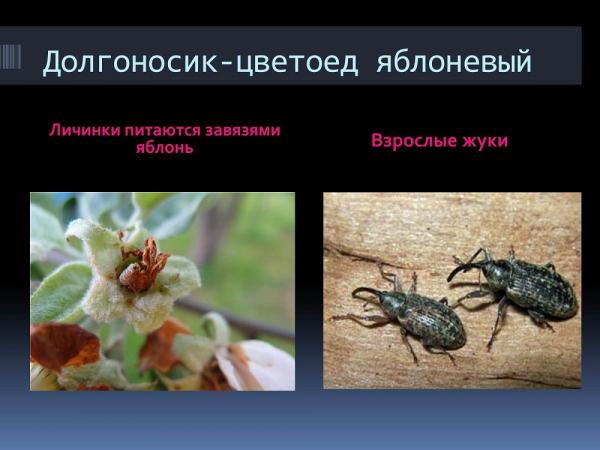 Долгоносик-цветоед яблоневый

Личинки питаются завязями яблонь

Взрослые жуки